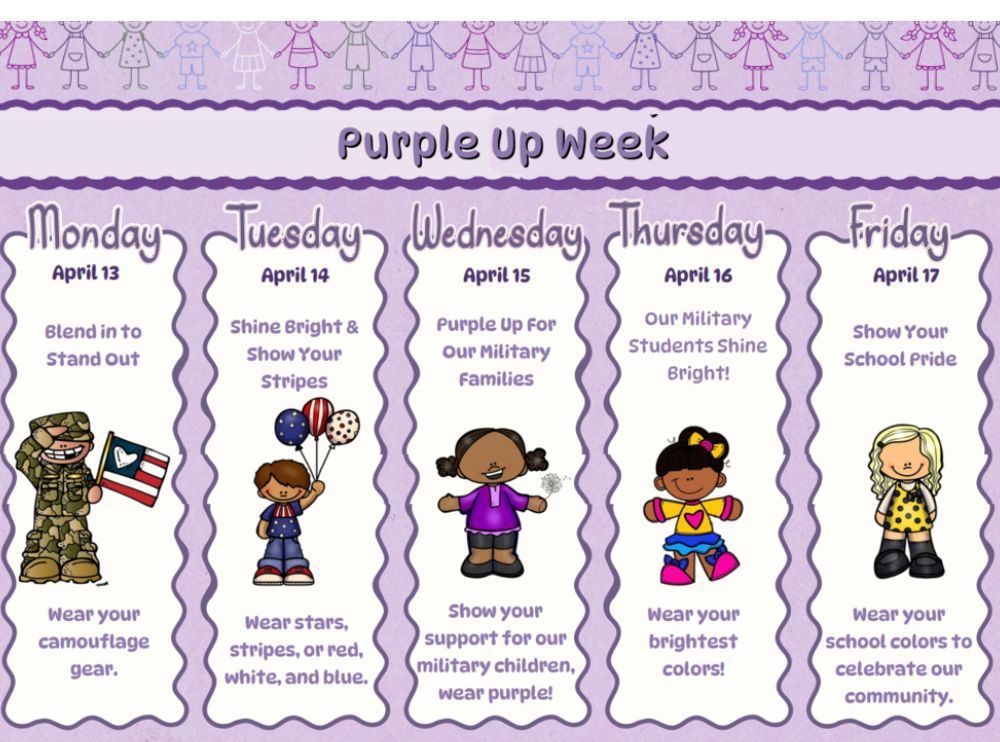 Purple Up Week

Monday
April 13
Blend in to Stand Out
Wear your camouflage gear.

Tuesday
April 14
Shine Bright & Show Your Stripes
Wear stars, stripes, or red, white, and blue.

Wednesday
April 15
Purple Up For Our Military Families
Show your support for our military children, wear purple!

Thursday
April 16
Our Military Students Shine Bright!
Wear your brightest colors!

Friday
April 17
Show Your School Pride
Wear your school colors to celebrate our community.